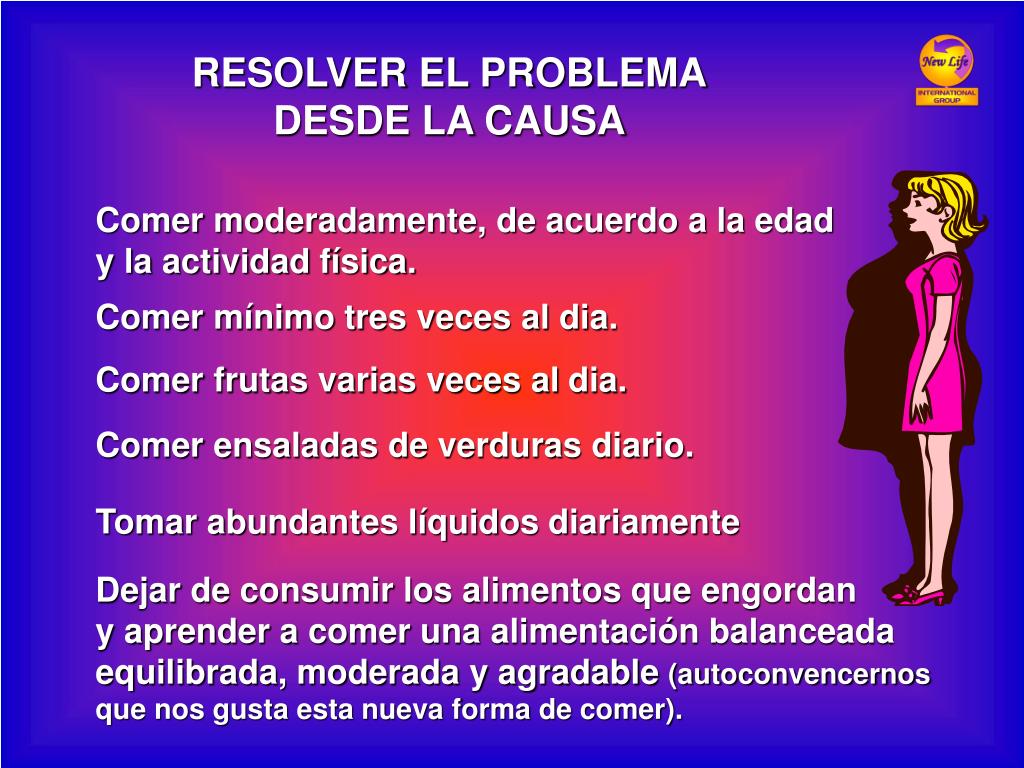 RESOLVER EL PROBLEMA
DESDE LA CAUSA

New Life
INTERNATIONAL GROUP

Comer moderadamente, de acuerdo a la edad y la actividad física.

Comer mínimo tres veces al dia.

Comer frutas varias veces al dia.

Comer ensaladas de verduras diario.

Tomar abundantes líquidos diariamente

Dejar de consumir los alimentos que engordan y aprender a comer una alimentación balanceada equilibrada, moderada y agradable (autoconvencernos que nos gusta esta nueva forma de comer).